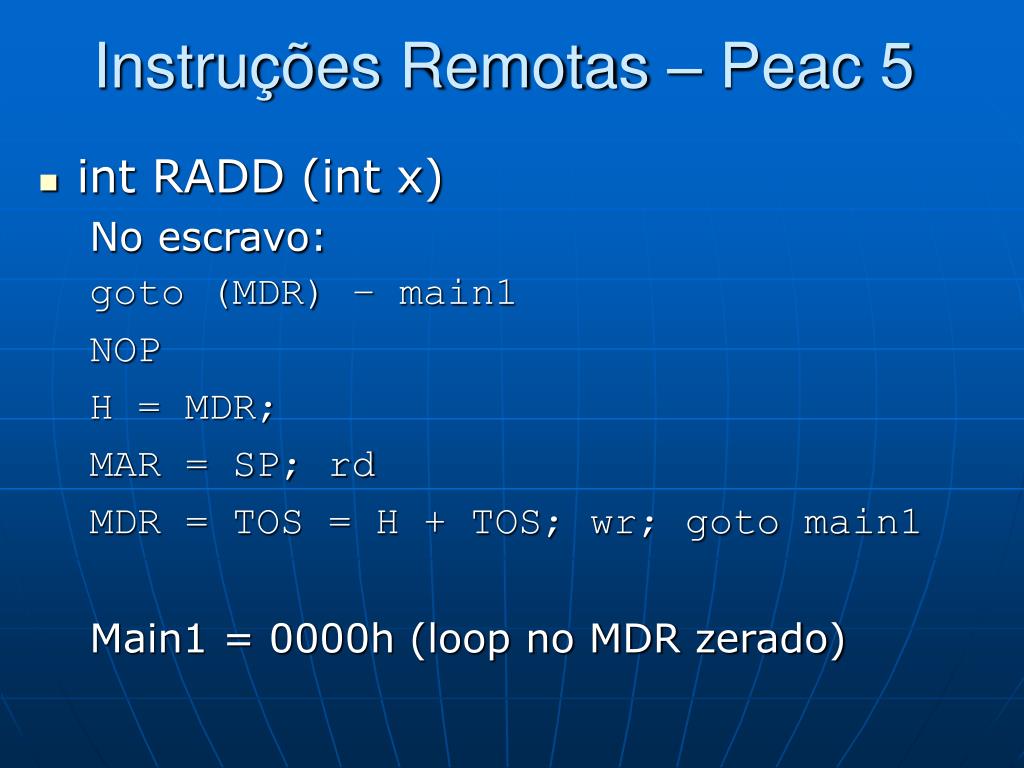 Instruções Remotas – Peac 5

int RADD (int x)

No escravo:

goto (MDR) – main1

NOP

H = MDR;

MAR = SP; rd

MDR = TOS = H + TOS; wr; goto main1

Main1 = 0000h (loop no MDR zerado)